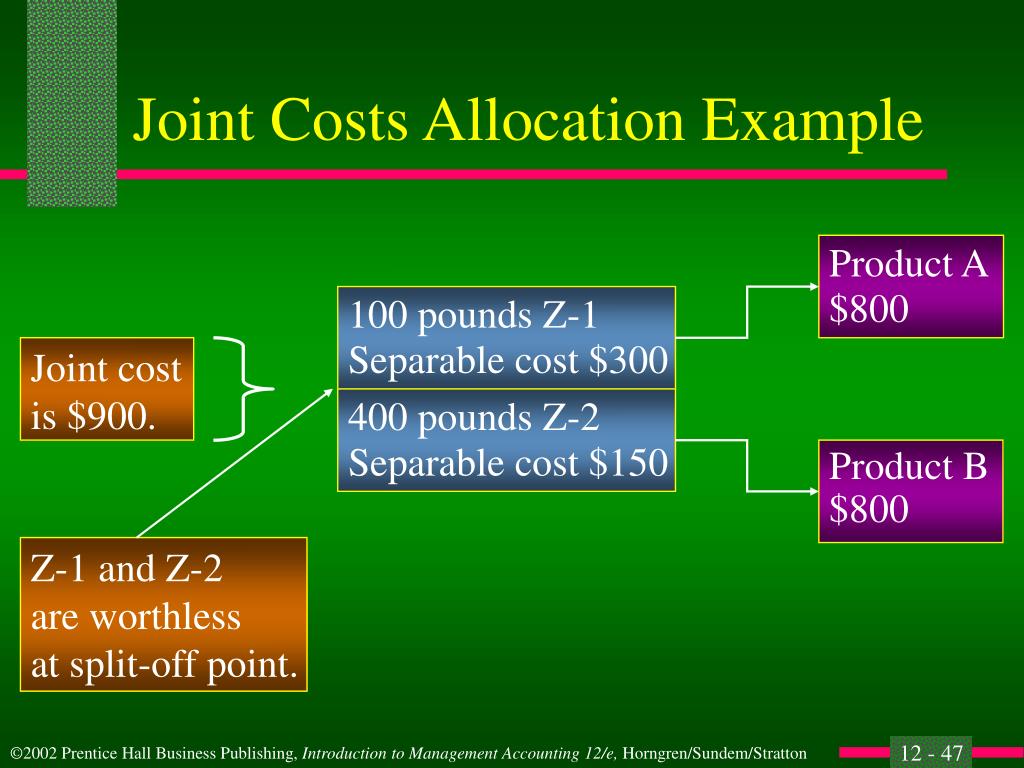 Joint Costs Allocation Example

Joint cost is \$900.

100 pounds Z-1
Separable cost \$300

400 pounds Z-2
Separable cost \$150

Product A
\$800

Product B
\$800

Z-1 and Z-2 are worthless at split-off point.

©2002 Prentice Hall Business Publishing, Introduction to Management Accounting 12/e, Horngren/Sundem/Stratton

12 - 47